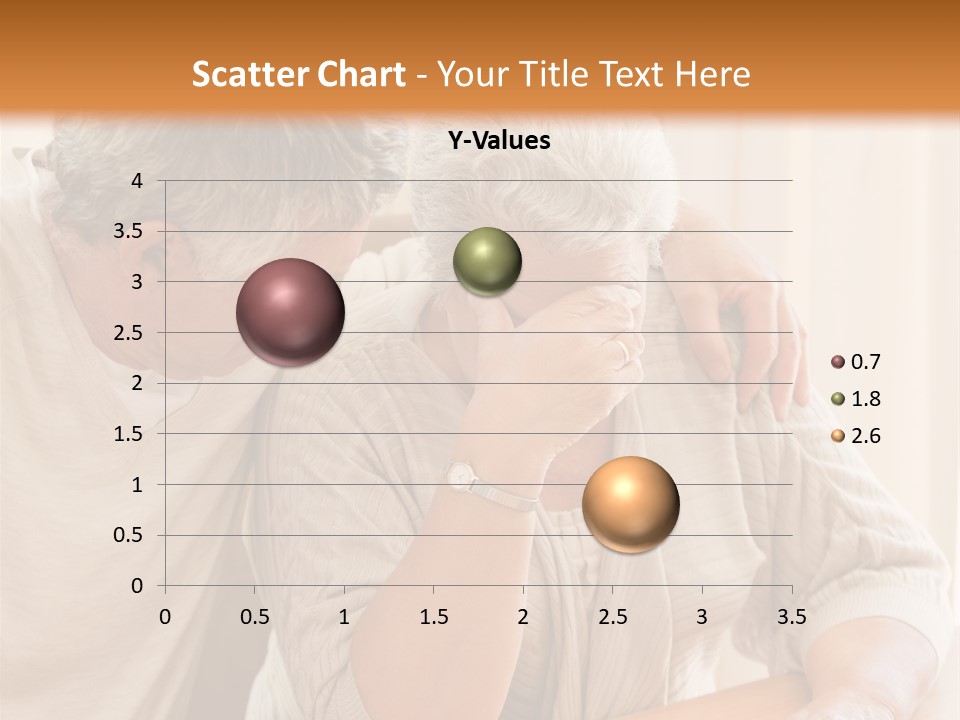 Scatter Chart - Your Title Text Here

Y-Values

4
3.5
3
2.5
2
1.5
1
0.5
0

0 0.5 1 1.5 2 2.5 3 3.5

0.7
1.8
2.6